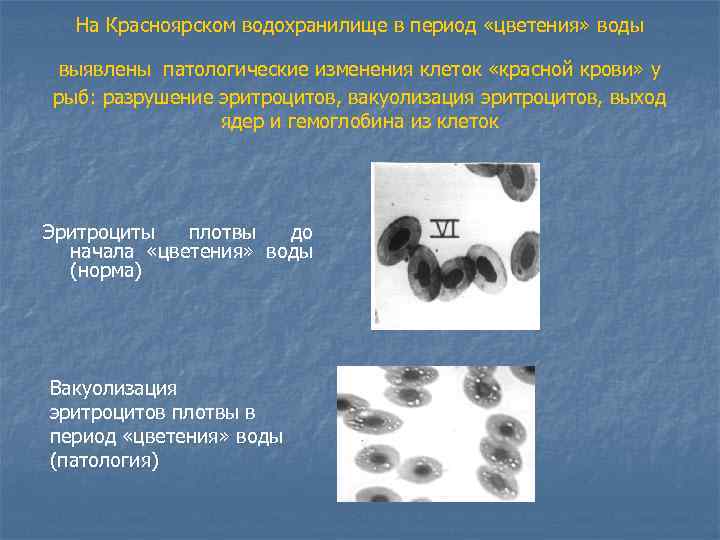 На Красноярском водохранилище в период «цветения» воды

выявлены патологические изменения клеток «красной крови» у рыб: разрушение эритроцитов, вакуолизация эритроцитов, выход ядер и гемоглобина из клеток

Эритроциты плотвы до начала «цветения» воды (норма)

VI

Вакуолизация эритроцитов плотвы в период «цветения» воды (патология)